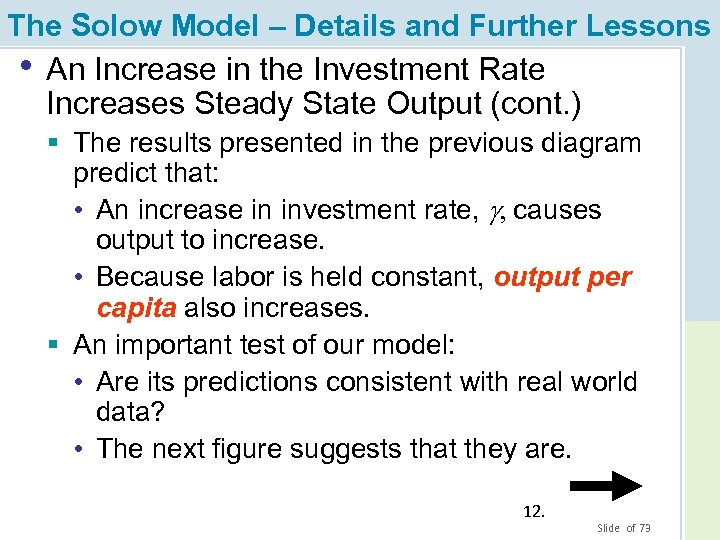 The Solow Model – Details and Further Lessons

• An Increase in the Investment Rate Increases Steady State Output (cont.)
  ▪ The results presented in the previous diagram predict that:
    • An increase in investment rate, $\gamma$, causes output to increase.
    • Because labor is held constant, output per capita also increases.
  ▪ An important test of our model:
    • Are its predictions consistent with real world data?
    • The next figure suggests that they are.

12.

Slide of 73